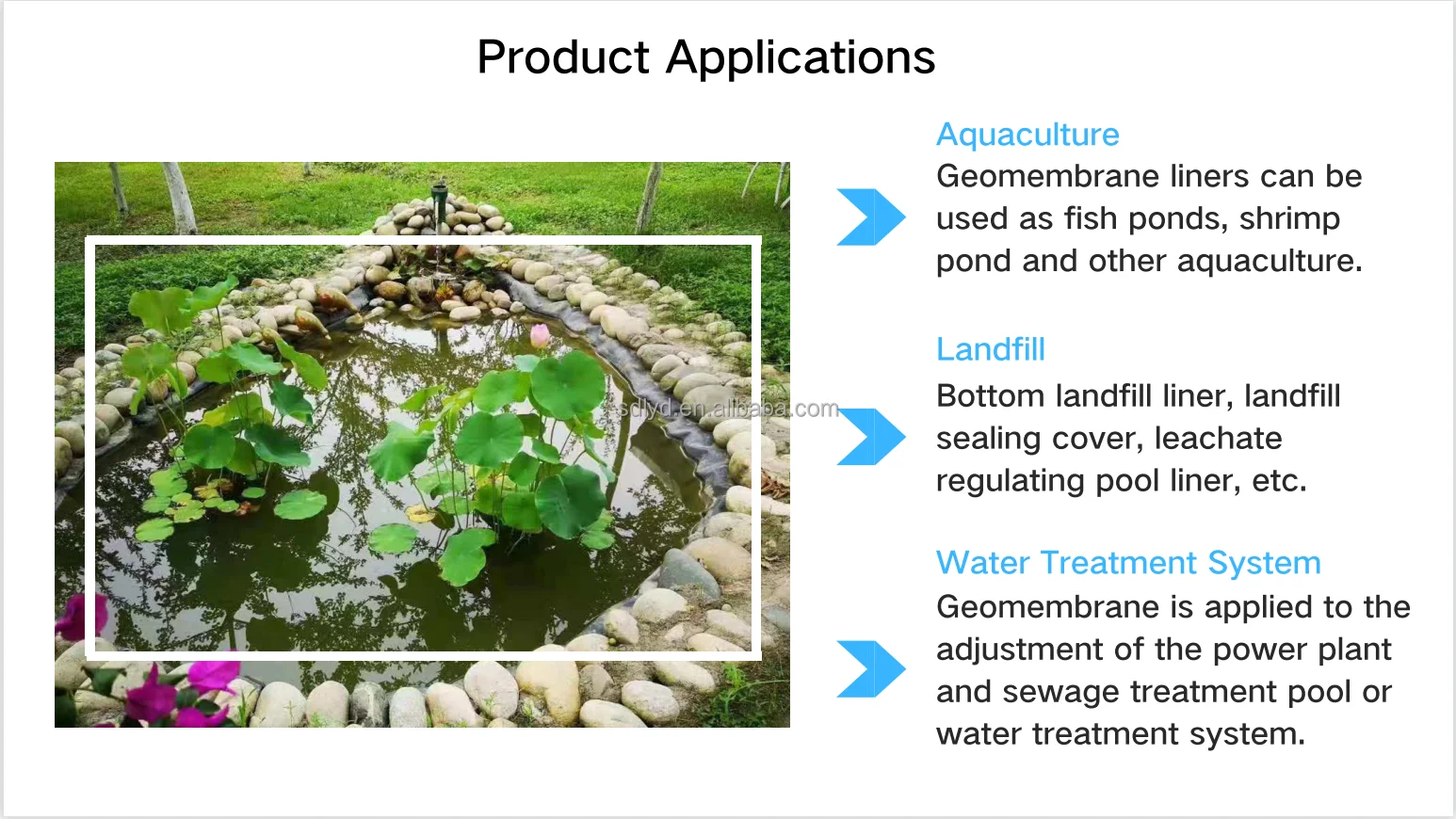 Product Applications

sdlyd.en.alibaba.com

Aquaculture
Geomembrane liners can be used as fish ponds, shrimp pond and other aquaculture.

Landfill
Bottom landfill liner, landfill sealing cover, leachate regulating pool liner, etc.

Water Treatment System
Geomembrane is applied to the adjustment of the power plant and sewage treatment pool or water treatment system.